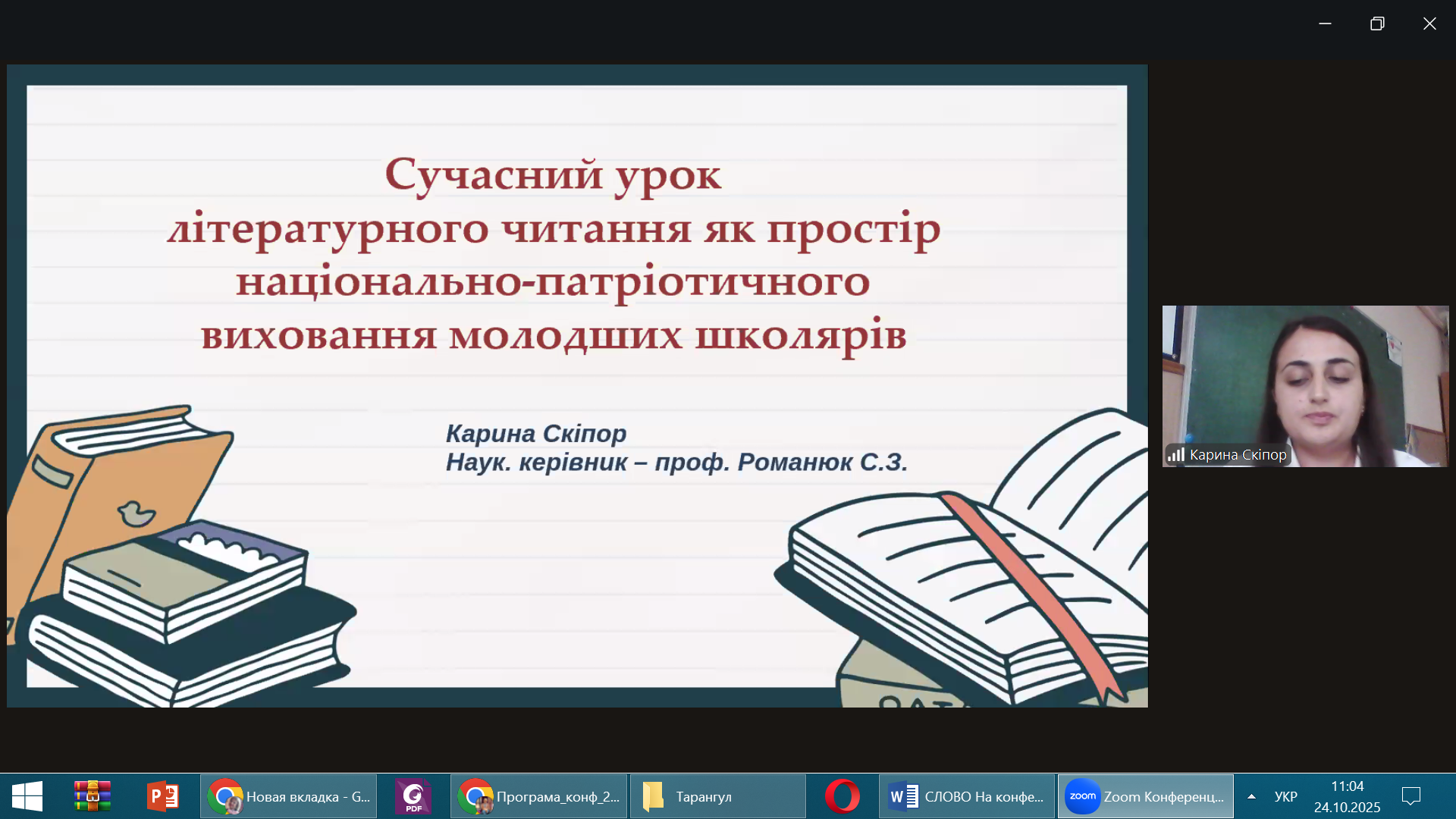 Сучасний урок літературного читання як простір національно-патріотичного виховання молодших школярів

Карина Скіпор
Наук. керівник – проф. Романюк С.З.

Карина Скіпор

Новая вкладка - G...
PDF
Програма_конф_2...
Тарангул
СЛОВО На конфе...
zoom Zoom Конференц...
УКР
11:04
24.10.2025